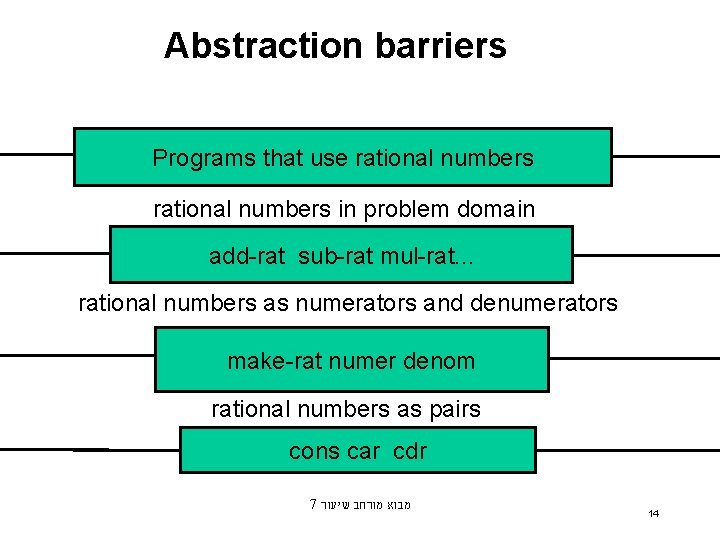 Abstraction barriers

Programs that use rational numbers

rational numbers in problem domain

add-rat sub-rat mul-rat...

rational numbers as numerators and denumerators

make-rat numer denom

rational numbers as pairs

cons car cdr

מבוא מורחב שיעור 7

14